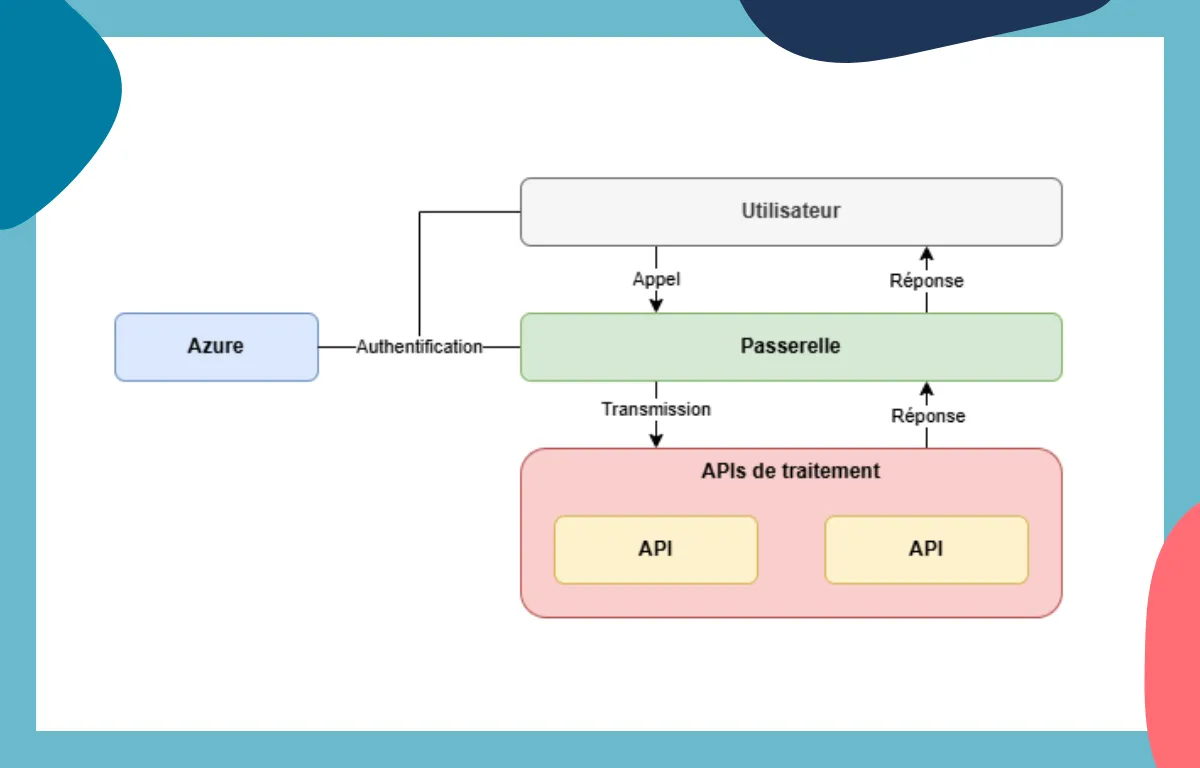 Utilisateur

Appel

Réponse

Azure

Authentification

Passerelle

Transmission

Réponse

APIs de traitement

API

API